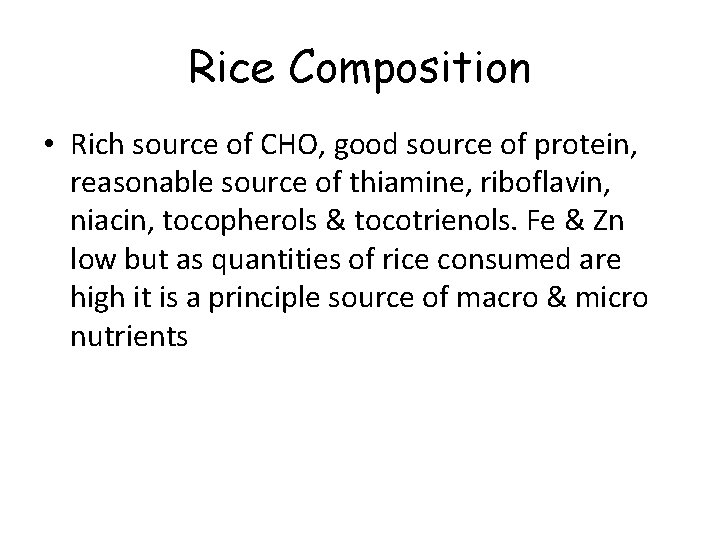 Rice Composition

• Rich source of CHO, good source of protein, reasonable source of thiamine, riboflavin, niacin, tocopherols & tocotrienols. Fe & Zn low but as quantities of rice consumed are high it is a principle source of macro & micro nutrients